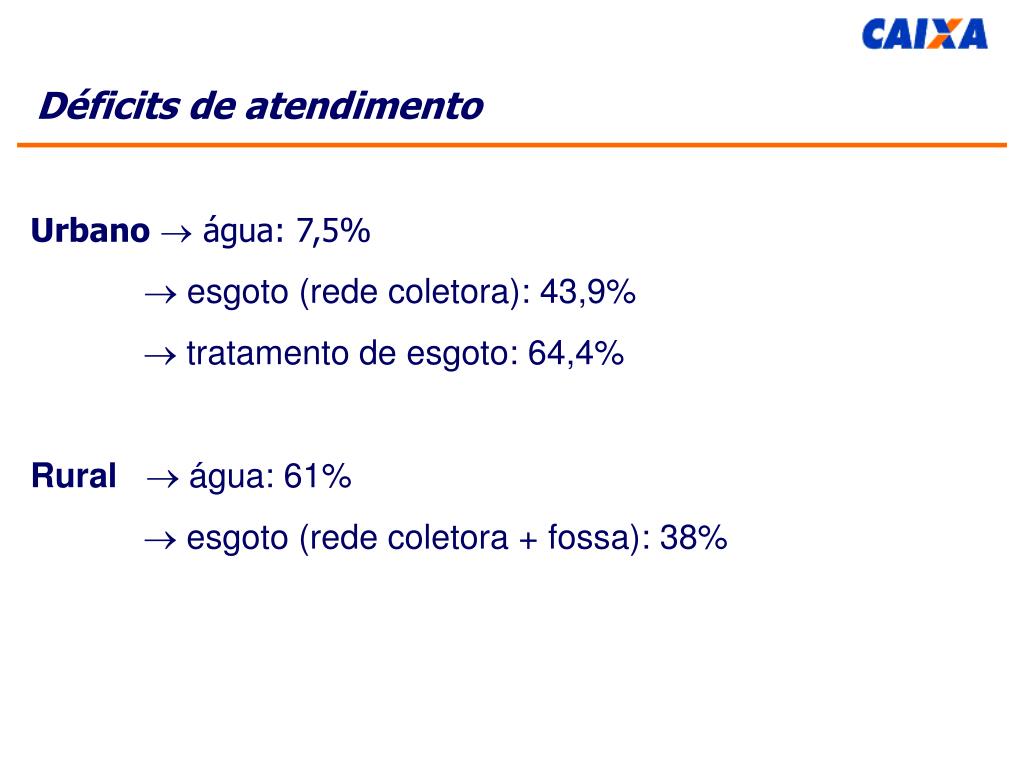 CAIXA

Déficits de atendimento

Urbano → água: 7,5%

→ esgoto (rede coletora): 43,9%

→ tratamento de esgoto: 64,4%

Rural → água: 61%

→ esgoto (rede coletora + fossa): 38%